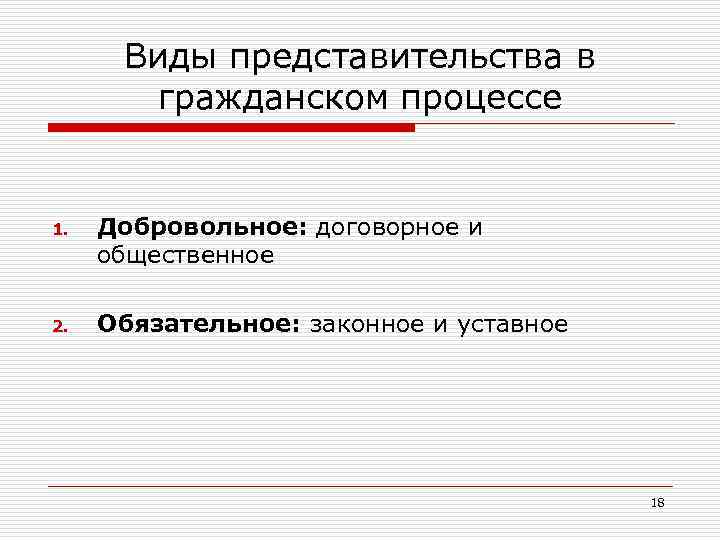 Виды представительства в гражданском процессе

1. Добровольное: договорное и общественное

2. Обязательное: законное и уставное

18